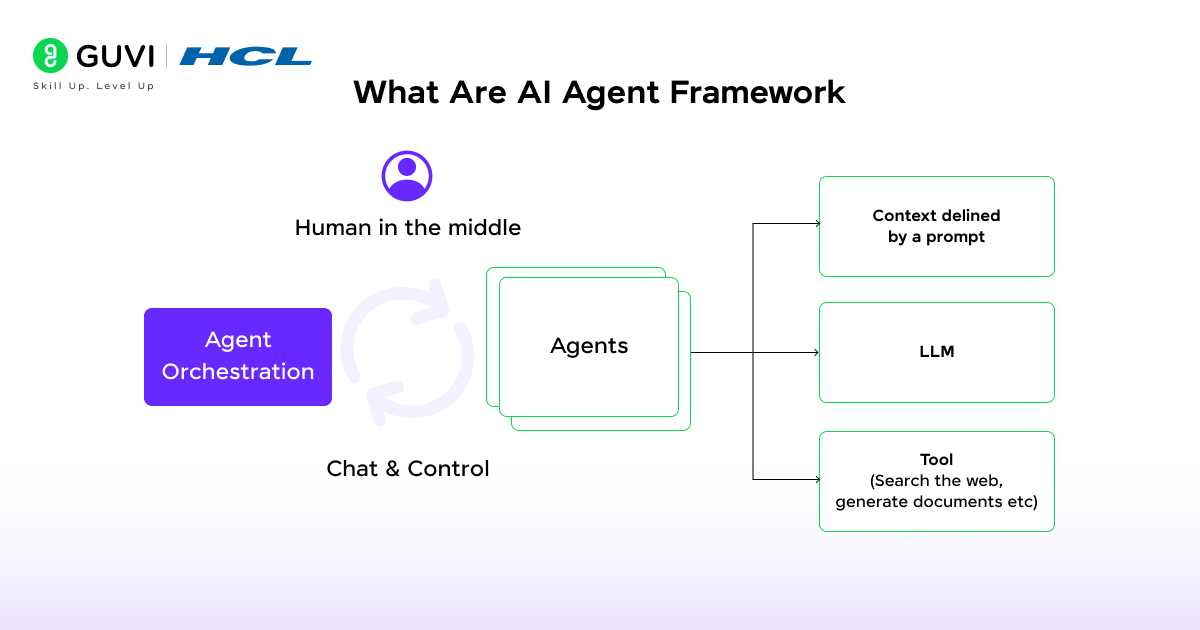 GUVI | HCL
Skill Up. Level Up

What Are AI Agent Framework

Human in the middle

Agent Orchestration

Agents

Chat & Control

Context delined by a prompt

LLM

Tool
(Search the web, generate documents etc)